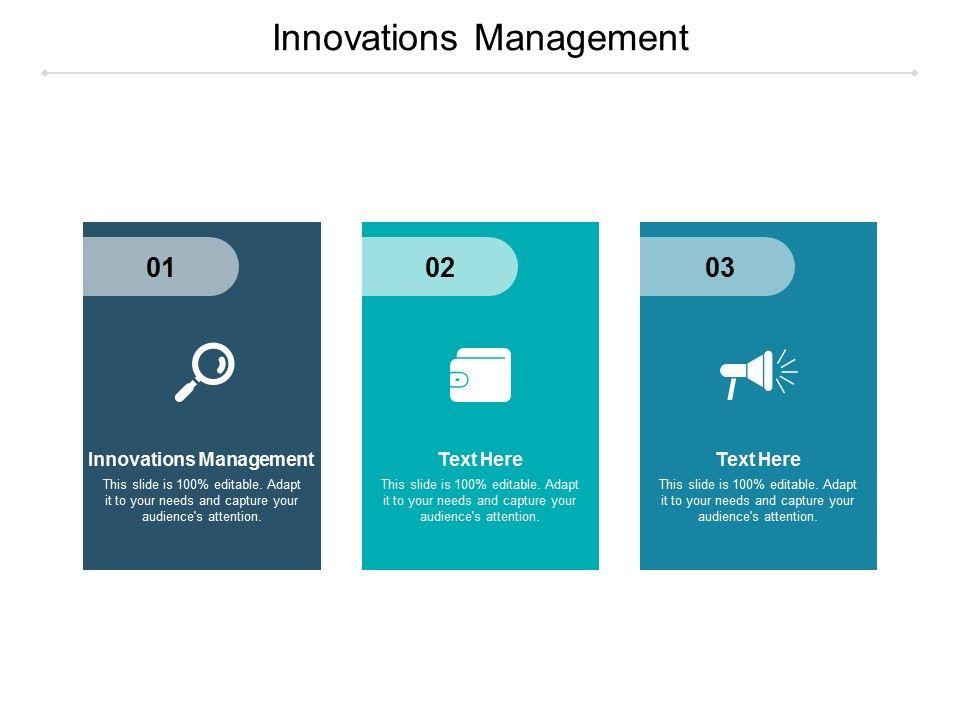 Innovations Management

01

Innovations Management

This slide is 100% editable. Adapt it to your needs and capture your audience's attention.

02

Text Here

This slide is 100% editable. Adapt it to your needs and capture your audience's attention.

03

Text Here

This slide is 100% editable. Adapt it to your needs and capture your audience's attention.